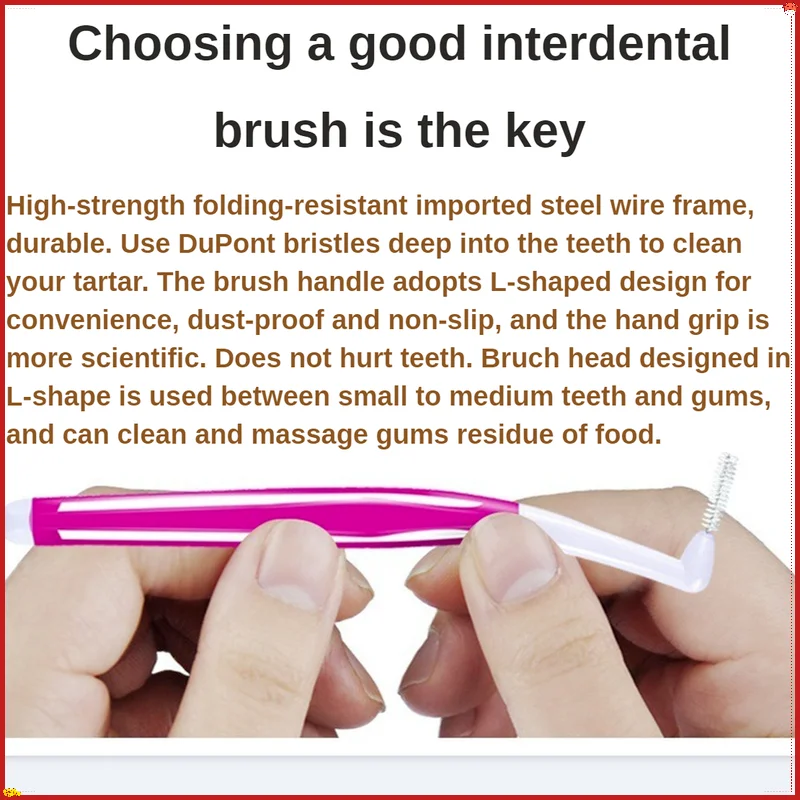 Choosing a good interdental brush is the key

High-strength folding-resistant imported steel wire frame, durable. Use DuPont bristles deep into the teeth to clean your tartar. The brush handle adopts L-shaped design for convenience, dust-proof and non-slip, and the hand grip is more scientific. Does not hurt teeth. Bruch head designed in L-shape is used between small to medium teeth and gums, and can clean and massage gums residue of food.